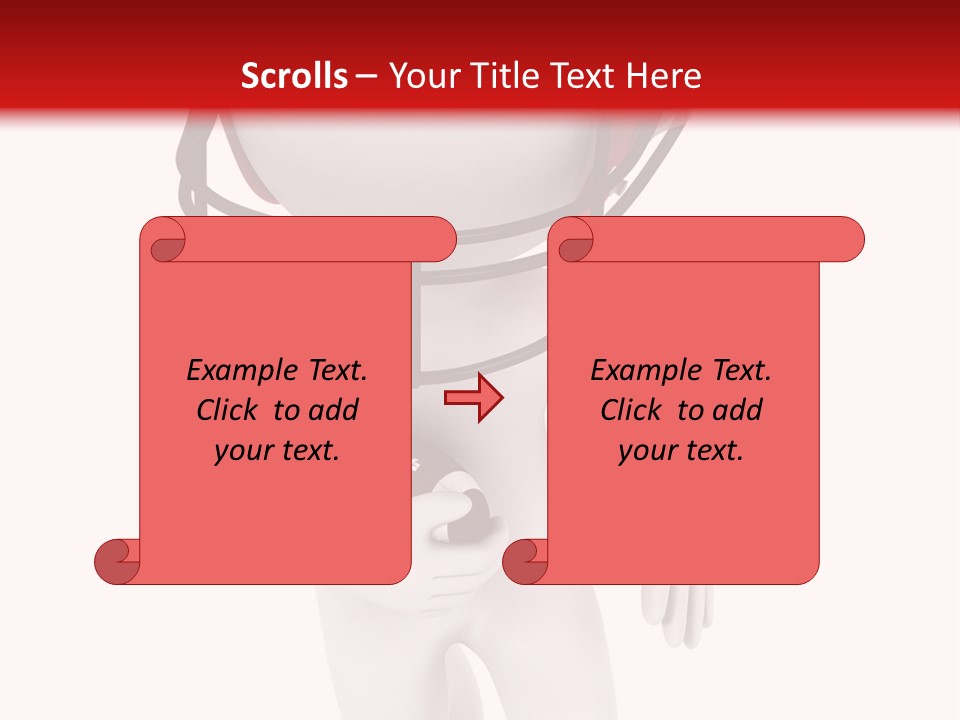 Scrolls – Your Title Text Here

Example Text. Click to add your text.

Example Text. Click to add your text.